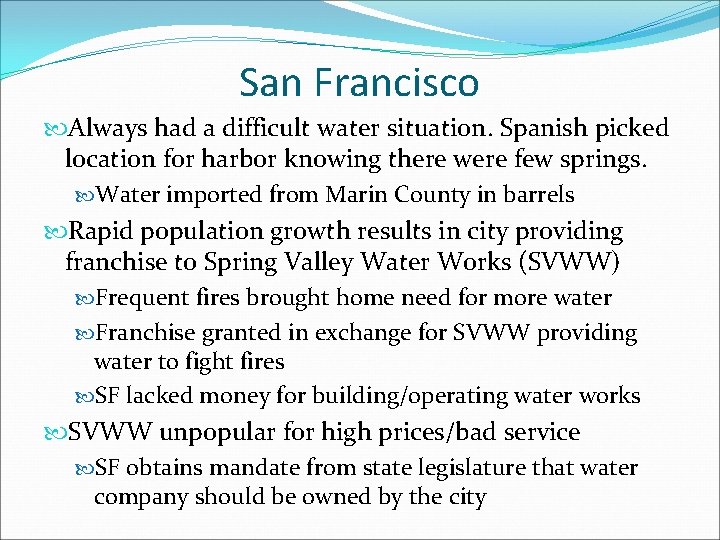 San Francisco

Always had a difficult water situation. Spanish picked location for harbor knowing there were few springs.

Water imported from Marin County in barrels

Rapid population growth results in city providing franchise to Spring Valley Water Works (SVWW)

Frequent fires brought home need for more water

Franchise granted in exchange for SVWW providing water to fight fires

SF lacked money for building/operating water works

SVWW unpopular for high prices/bad service

SF obtains mandate from state legislature that water company should be owned by the city